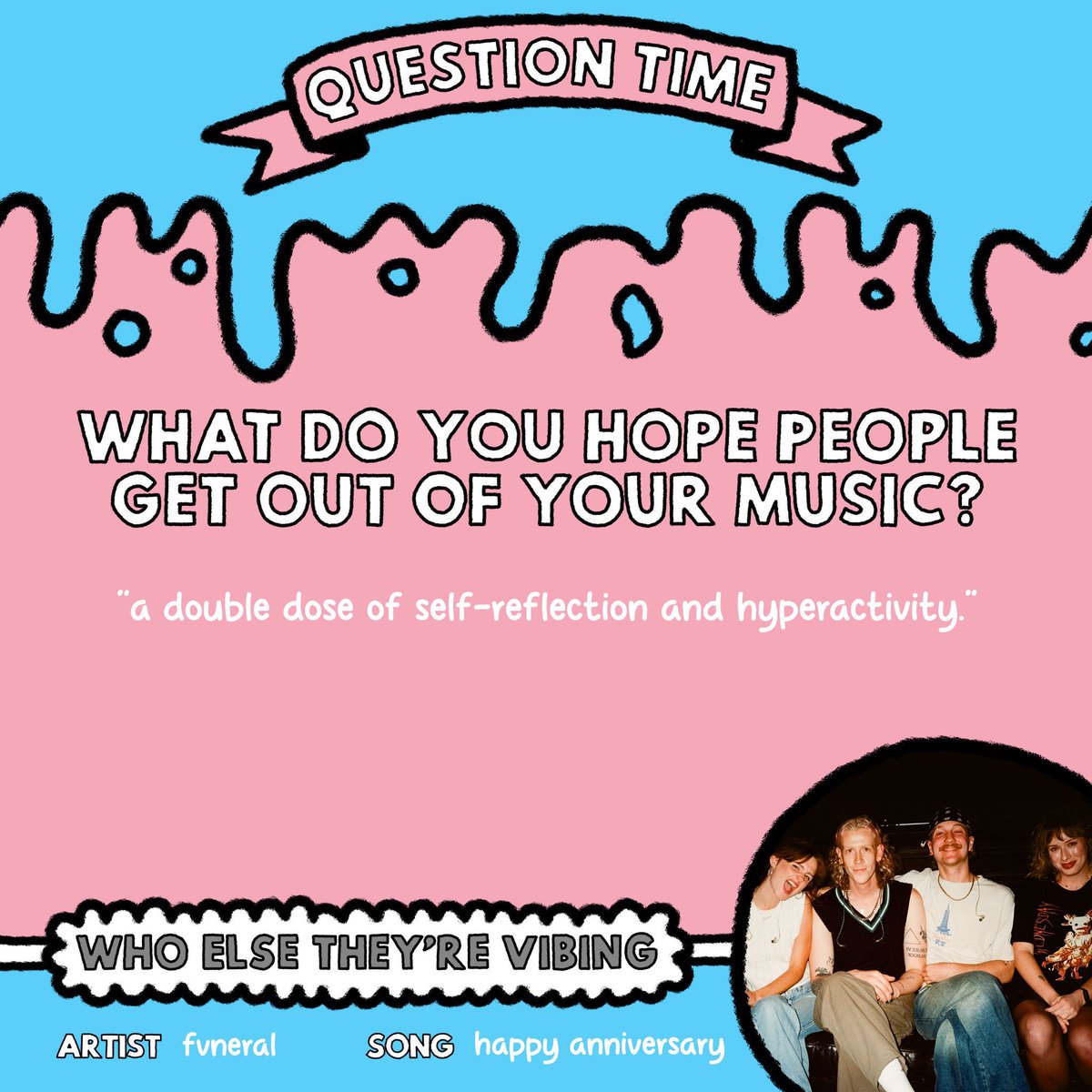 QUESTION TIME

WHAT DO YOU HOPE PEOPLE GET OUT OF YOUR MUSIC?

"a double dose of self-reflection and hyperactivity."

WHO ELSE THEY'RE VIBING

ARTIST fvneral SONG happy anniversary